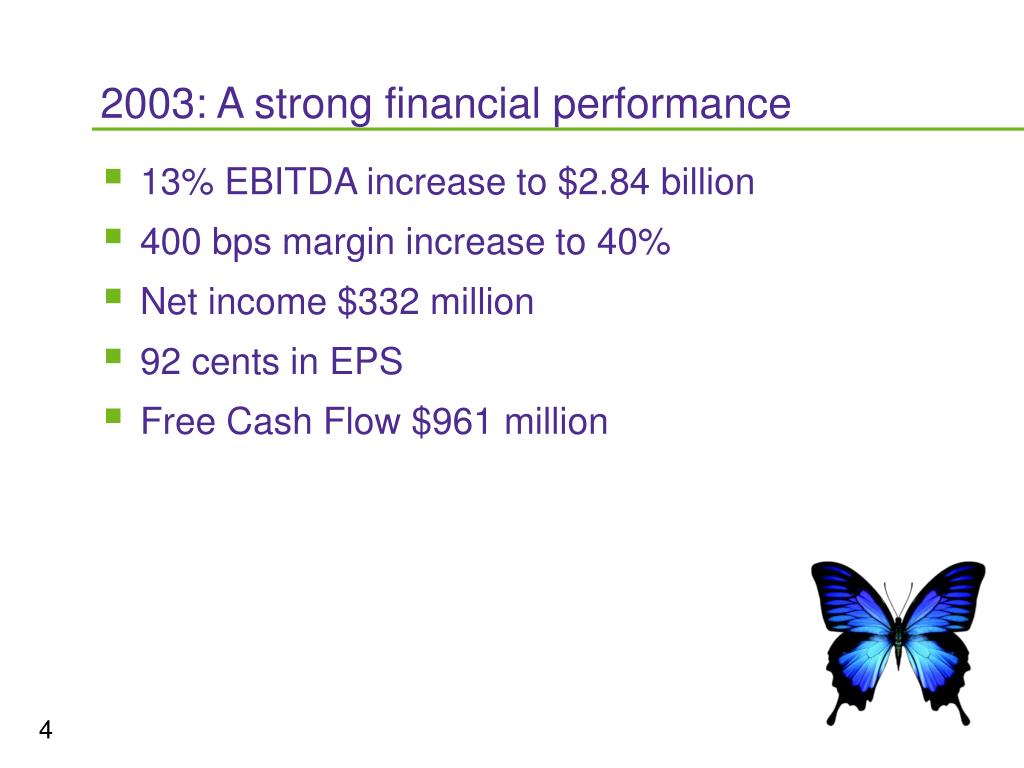 2003: A strong financial performance

- 13% EBITDA increase to \$2.84 billion
- 400 bps margin increase to 40%
- Net income \$332 million
- 92 cents in EPS
- Free Cash Flow \$961 million

4